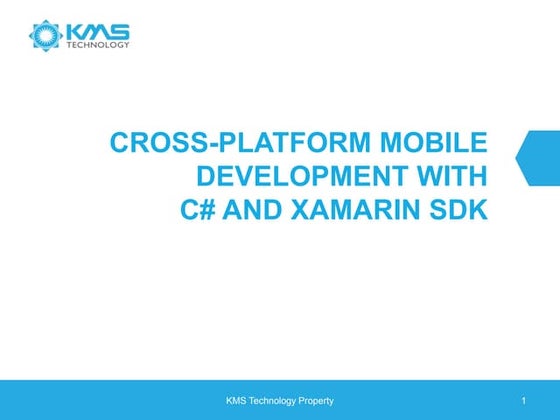 KMS TECHNOLOGY

CROSS-PLATFORM MOBILE DEVELOPMENT WITH C# AND XAMARIN SDK

KMS Technology Property

1